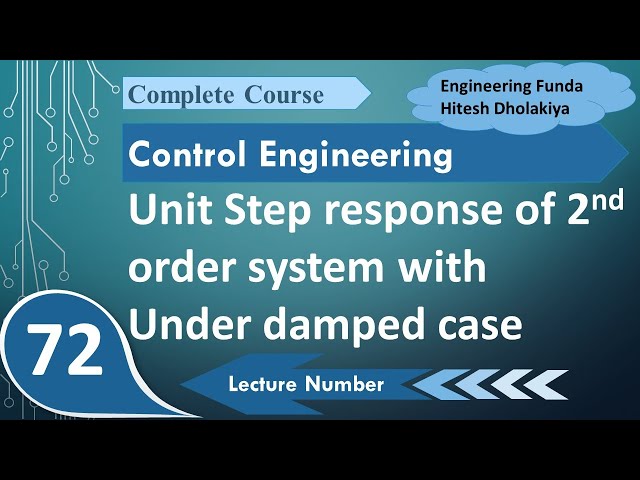 Complete Course

Engineering Funda
Hitesh Dholakiya

Control Engineering

Unit Step response of 2$^{nd}$ order system with Under damped case

72

Lecture Number